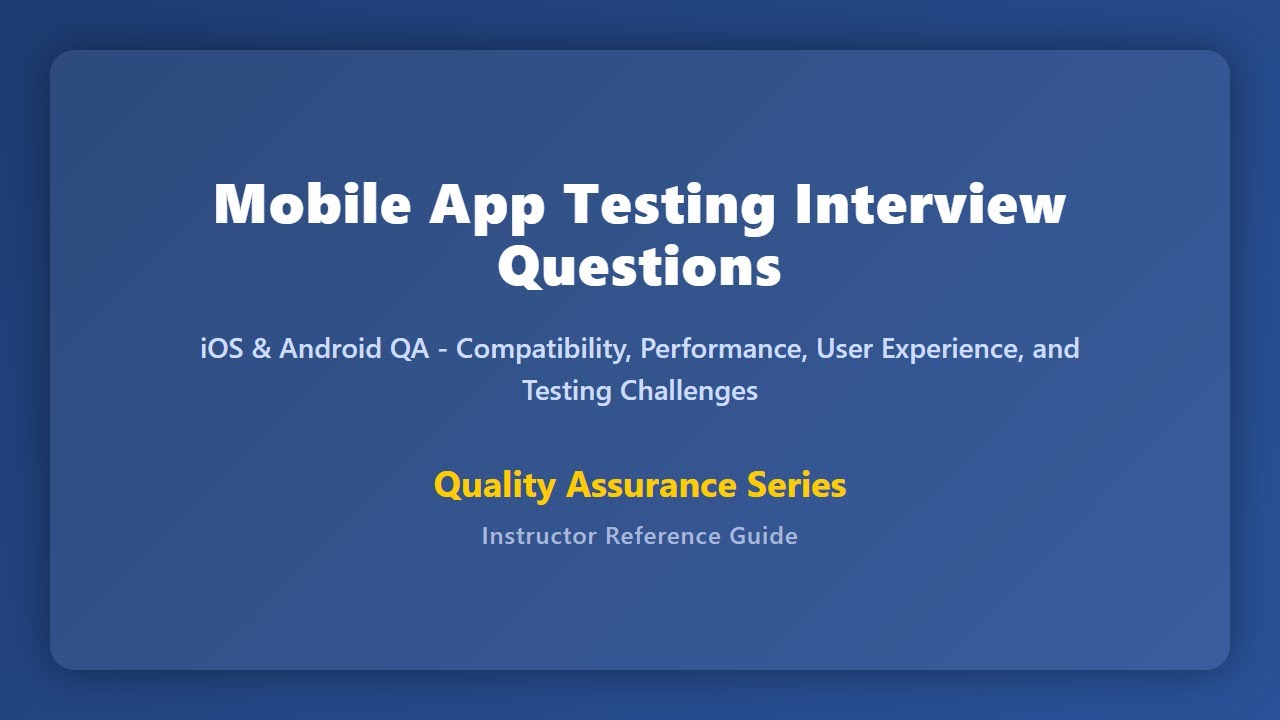 Mobile App Testing Interview Questions

iOS & Android QA - Compatibility, Performance, User Experience, and Testing Challenges

Quality Assurance Series

Instructor Reference Guide